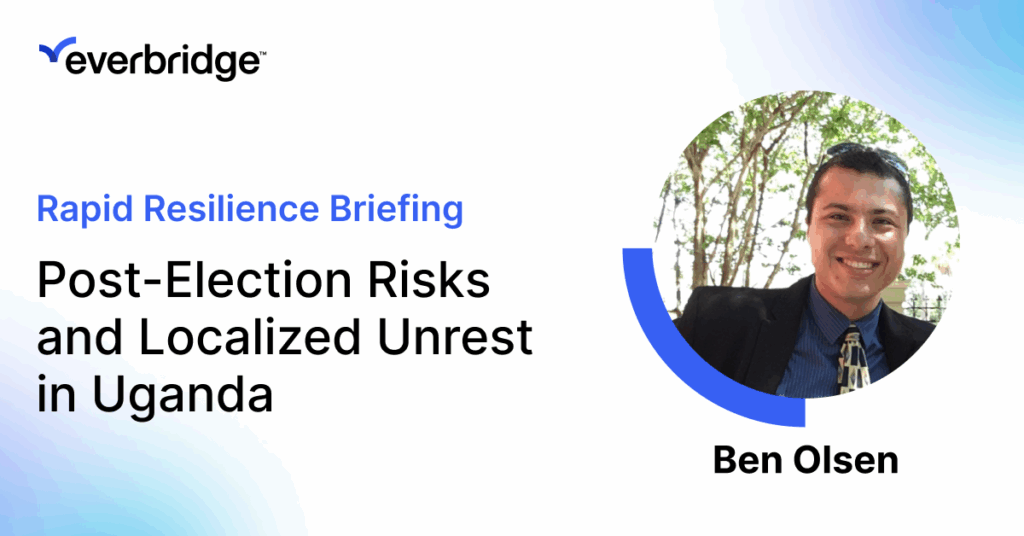 everbridge™

Rapid Resilience Briefing

Post-Election Risks and Localized Unrest in Uganda

Ben Olsen